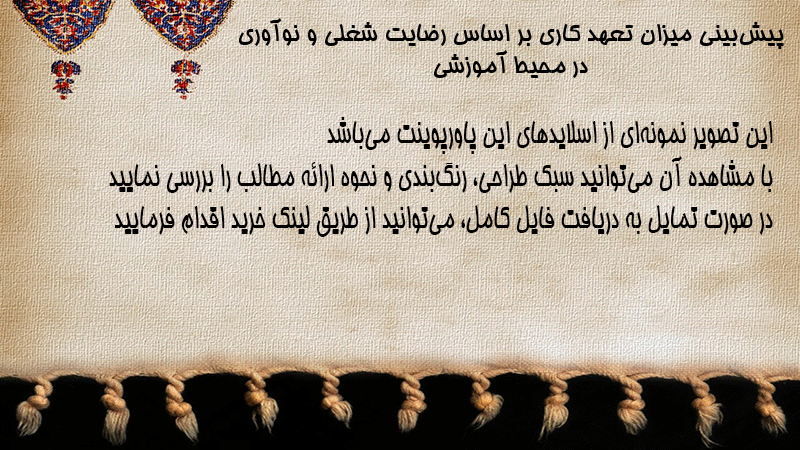 پیش‌بینی میزان تعهد کاری بر اساس رضایت شغلی و نوآوری در محیط آموزشی

این تصویر نمونه‌ای از اسلایدهای این پاورپوینت می‌باشد
با مشاهده آن می‌توانید سبک طراحی، رنگ‌بندی و نحوه ارائه مطالب را بررسی نمایید
در صورت تمایل به دریافت فایل کامل، می‌توانید از طریق لینک خرید اقدام فرمایید